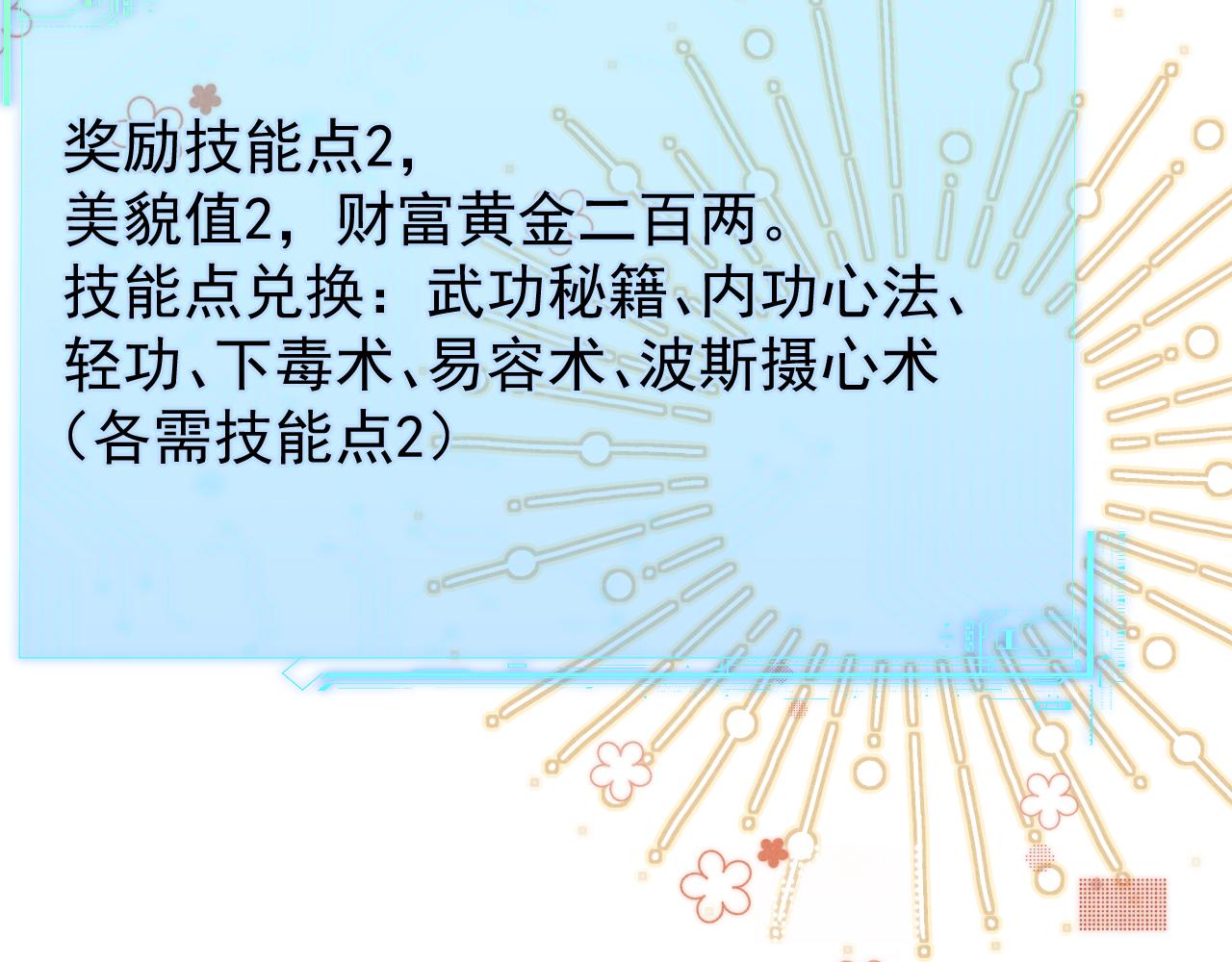 奖励技能点2，
美貌值2，财富黄金二百两。
技能点兑换：武功秘籍、内功心法、轻功、下毒术、易容术、波斯摄心术
（各需技能点2）